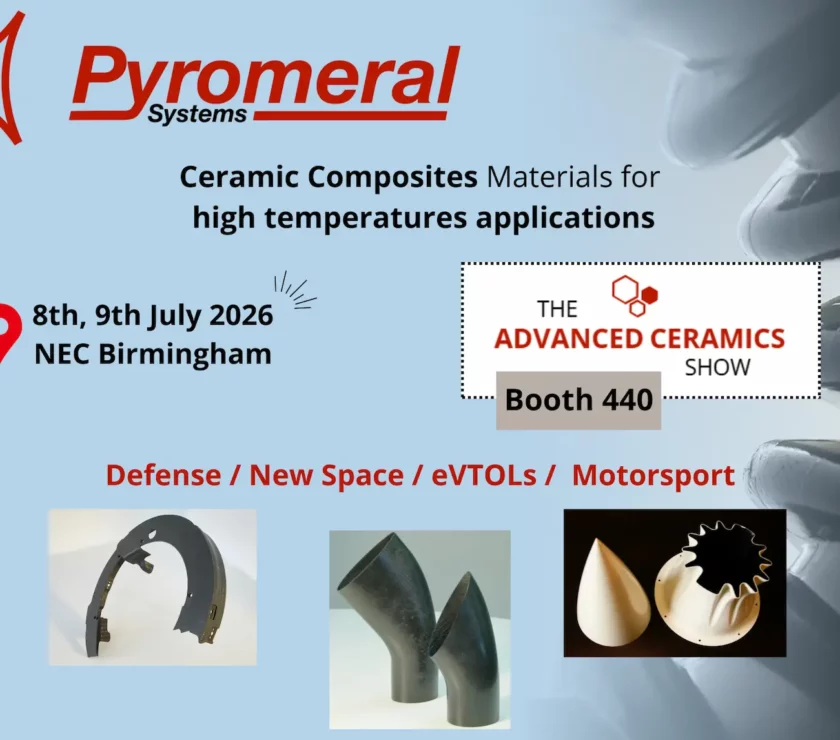 Pyromeral
Systems

Ceramic Composites Materials for high temperatures applications

8th, 9th July 2026
NEC Birmingham

THE
ADVANCED CERAMICS
SHOW

Booth 440

Defense / New Space / eVTOLs / Motorsport